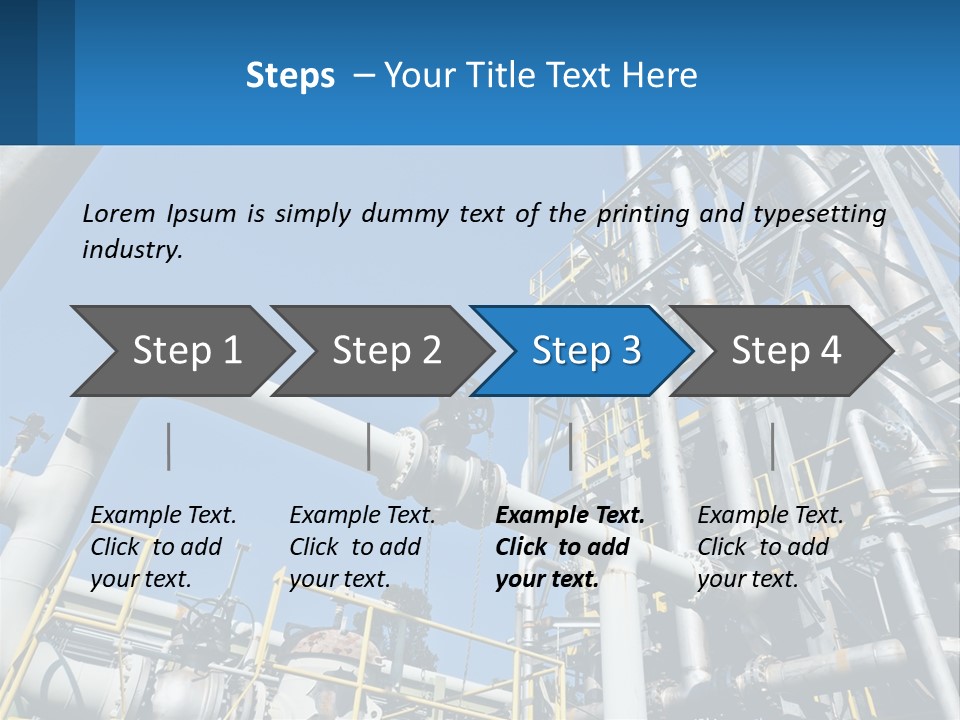 Steps – Your Title Text Here

Lorem Ipsum is simply dummy text of the printing and typesetting industry.

Step 1

Step 2

Step 3

Step 4

Example Text. Click to add your text.

Example Text. Click to add your text.

Example Text. Click to add your text.

Example Text. Click to add your text.